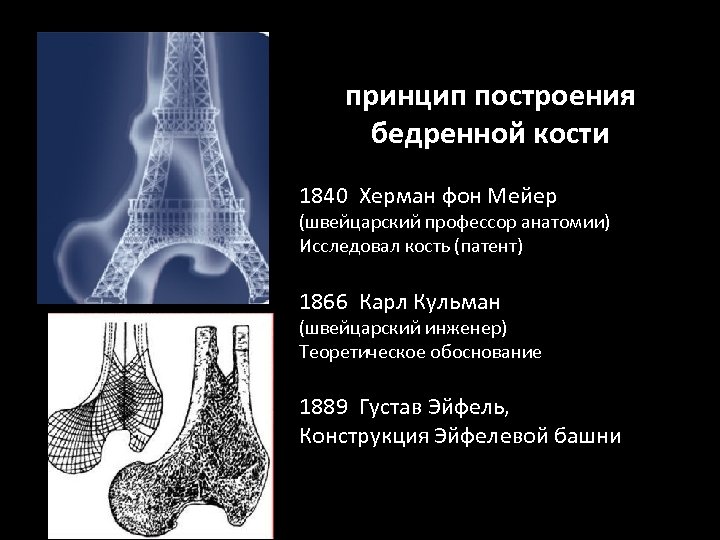 принцип построения бедренной кости

1840 Херман фон Мейер
(швейцарский профессор анатомии)
Исследовал кость (патент)

1866 Карл Кульман
(швейцарский инженер)
Теоретическое обоснование

1889 Густав Эйфель,
Конструкция Эйфелевой башни